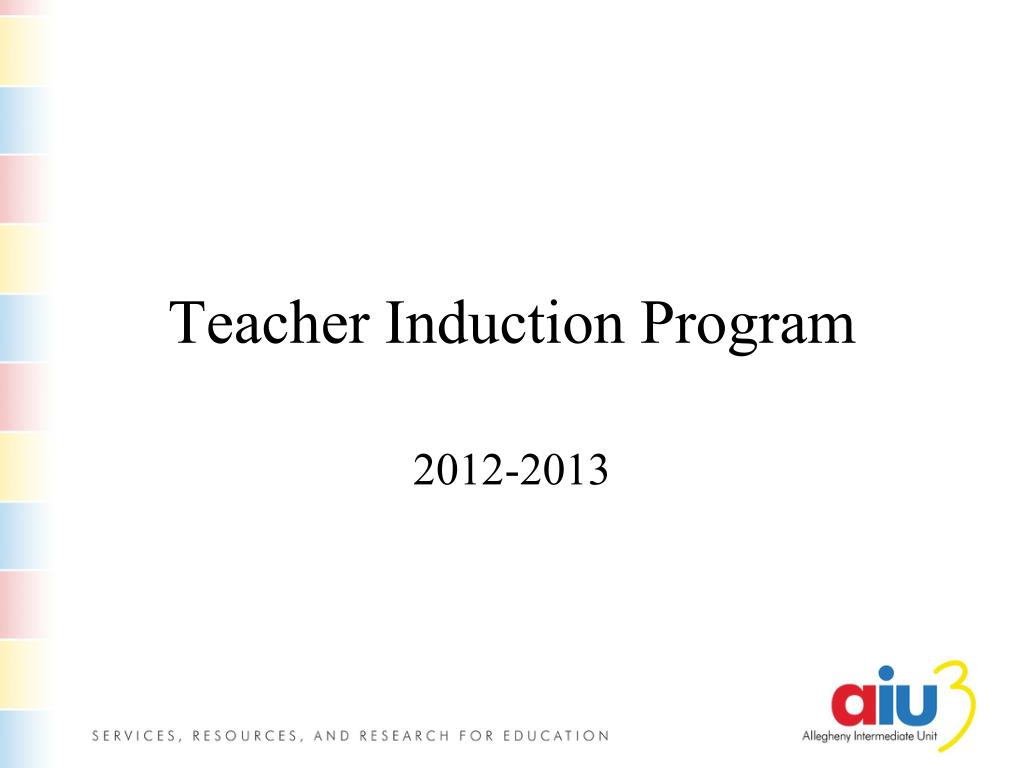 Teacher Induction Program

2012-2013

SERVICES, RESOURCES, AND RESEARCH FOR EDUCATION

aiu3

Allegheny Intermediate Unit